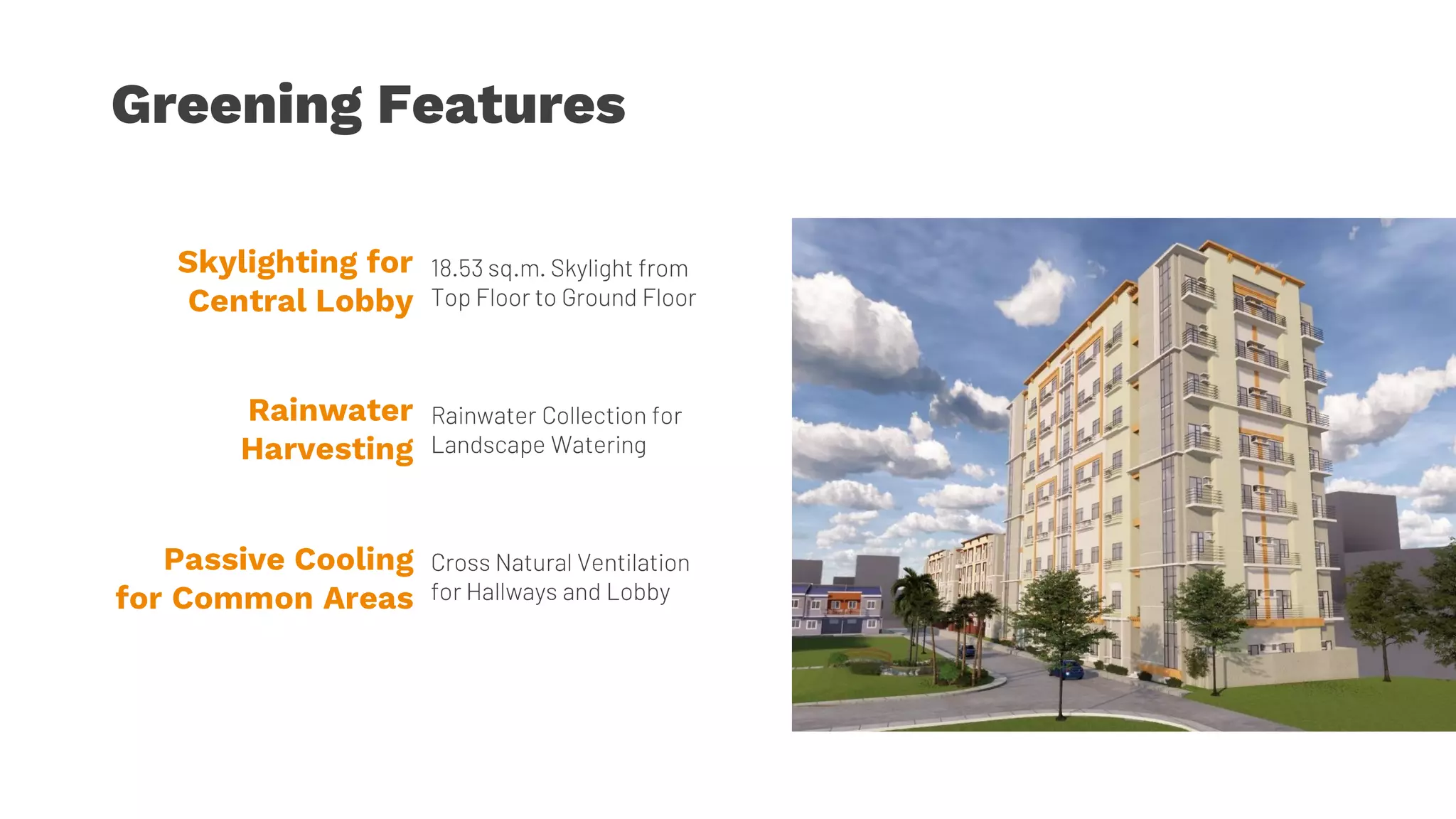 Greening Features

Skylighting for Central Lobby

18.53 sq.m. Skylight from Top Floor to Ground Floor

Rainwater Harvesting

Rainwater Collection for Landscape Watering

Passive Cooling for Common Areas

Cross Natural Ventilation for Hallways and Lobby